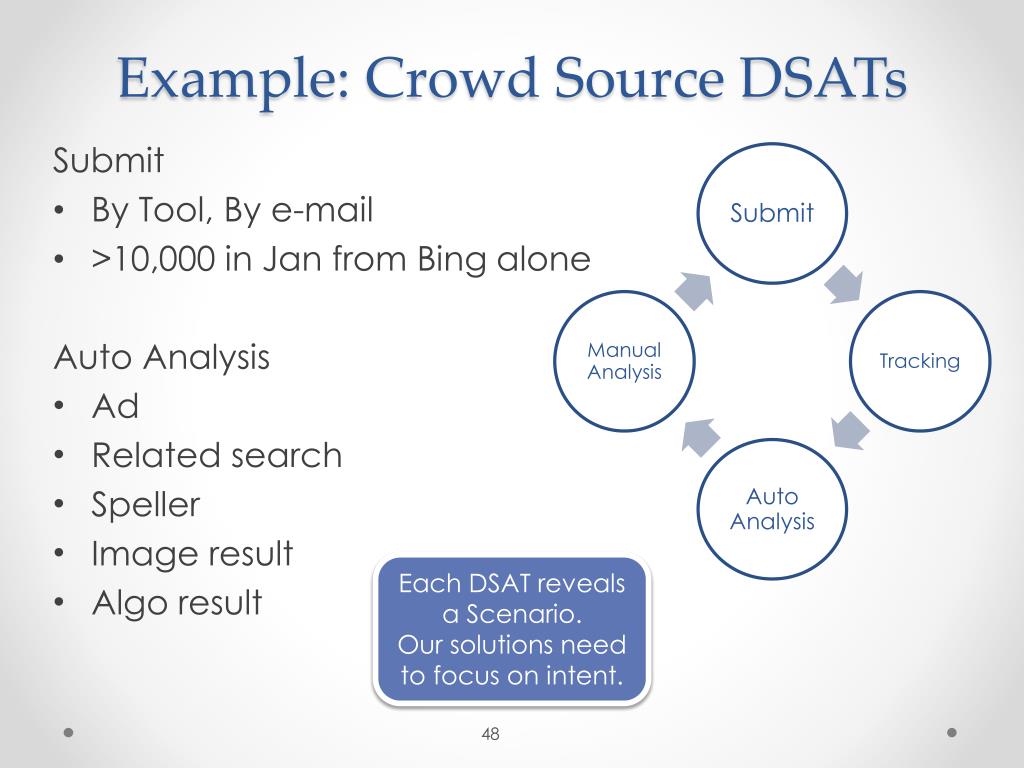 Example: Crowd Source DSATs

Submit
• By Tool, By e-mail
• >10,000 in Jan from Bing alone

Auto Analysis
• Ad
• Related search
• Speller
• Image result
• Algo result

Submit

Tracking

Auto Analysis

Manual Analysis

Each DSAT reveals a Scenario.
Our solutions need to focus on intent.

48